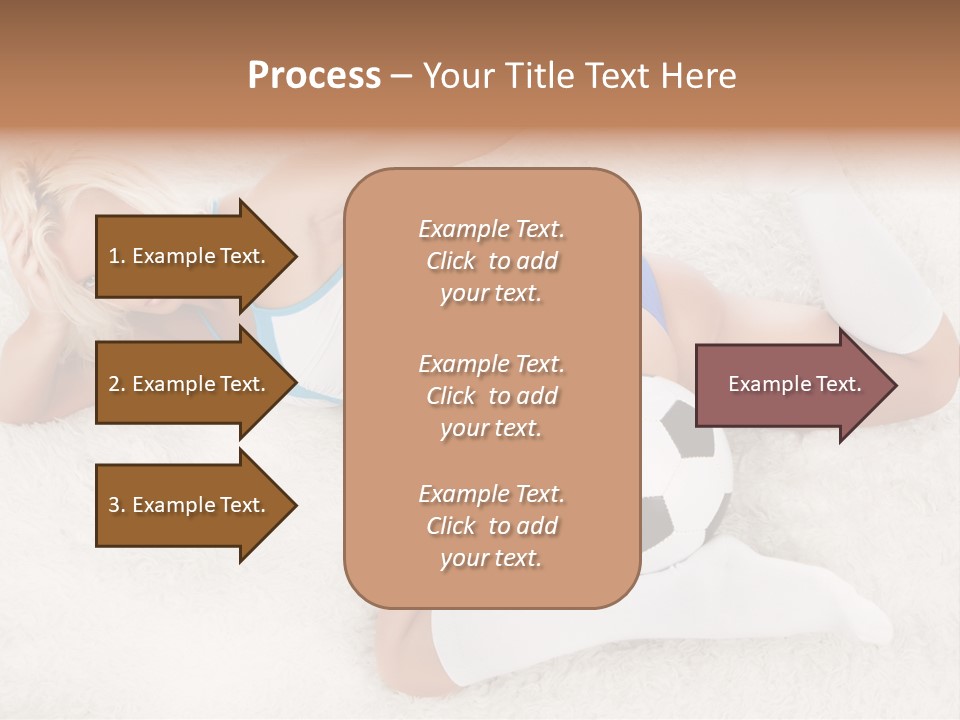 Process – Your Title Text Here

1. Example Text.

2. Example Text.

3. Example Text.

Example Text. Click to add your text.

Example Text. Click to add your text.

Example Text. Click to add your text.

Example Text.